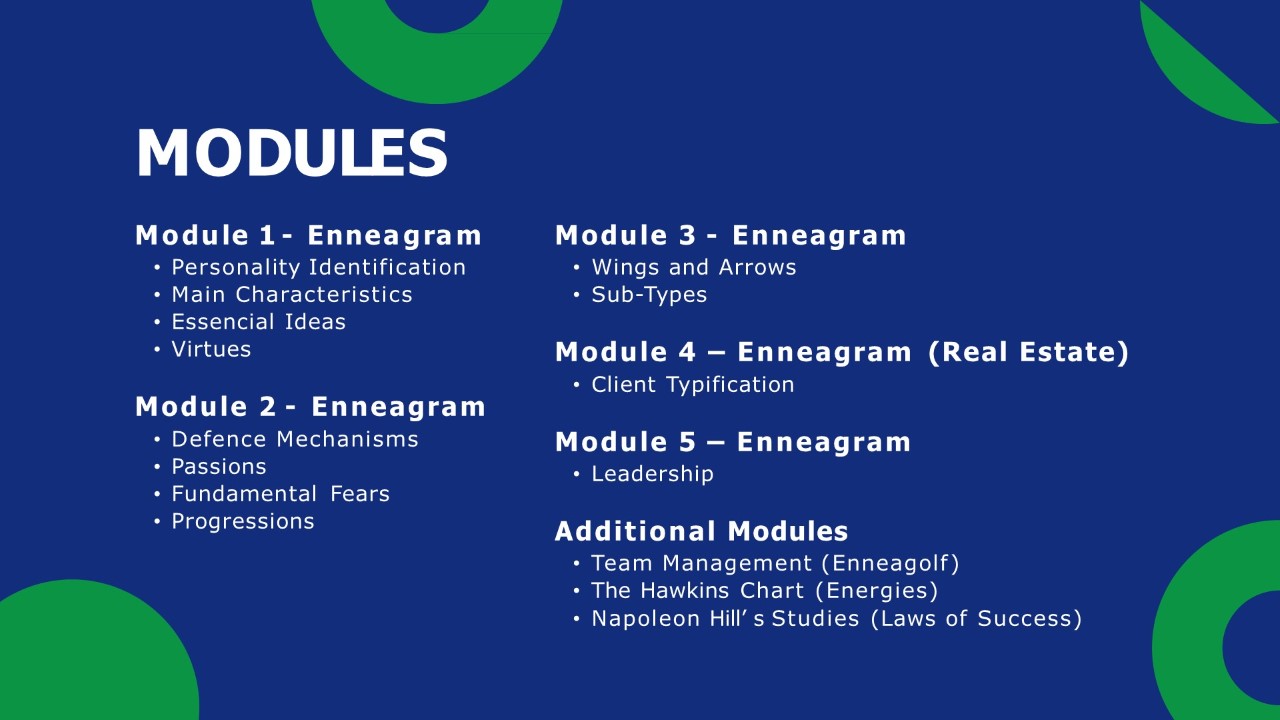 MODULES

Module 1 - Enneagram
• Personality Identification
• Main Characteristics
• Essencial Ideas
• Virtues

Module 2 - Enneagram
• Defence Mechanisms
• Passions
• Fundamental Fears
• Progressions

Module 3 - Enneagram
• Wings and Arrows
• Sub-Types

Module 4 – Enneagram (Real Estate)
• Client Typification

Module 5 – Enneagram
• Leadership

Additional Modules
• Team Management (Enneagolf)
• The Hawkins Chart (Energies)
• Napoleon Hill's Studies (Laws of Success)